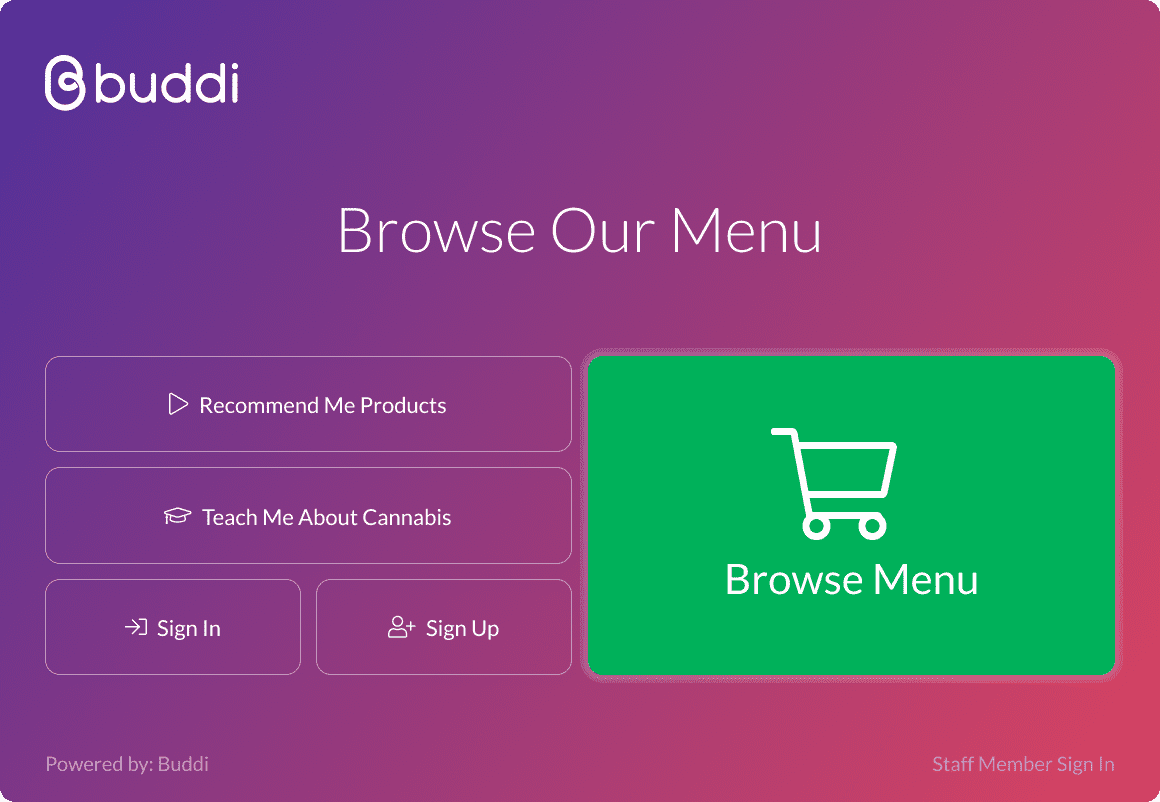 buddi

Browse Our Menu

Recommend Me Products

Teach Me About Cannabis

Sign In

Sign Up

Browse Menu

Powered by: Buddi

Staff Member Sign In